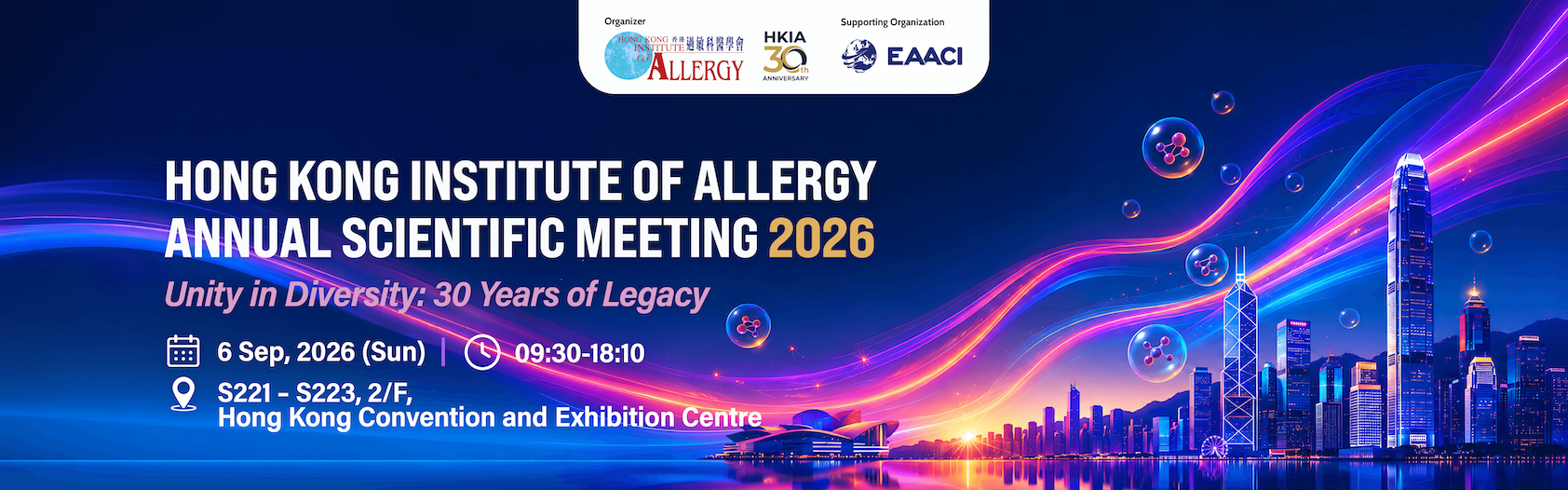 Organizer

HONG KONG INSTITUTE OF ALLERGY 香港過敏科醫學會

HKIA 30th ANNIVERSARY

Supporting Organization

EAACI

HONG KONG INSTITUTE OF ALLERGY ANNUAL SCIENTIFIC MEETING 2026

Unity in Diversity: 30 Years of Legacy

6 Sep, 2026 (Sun) | 09:30-18:10

S221 - S223, 2/F, Hong Kong Convention and Exhibition Centre